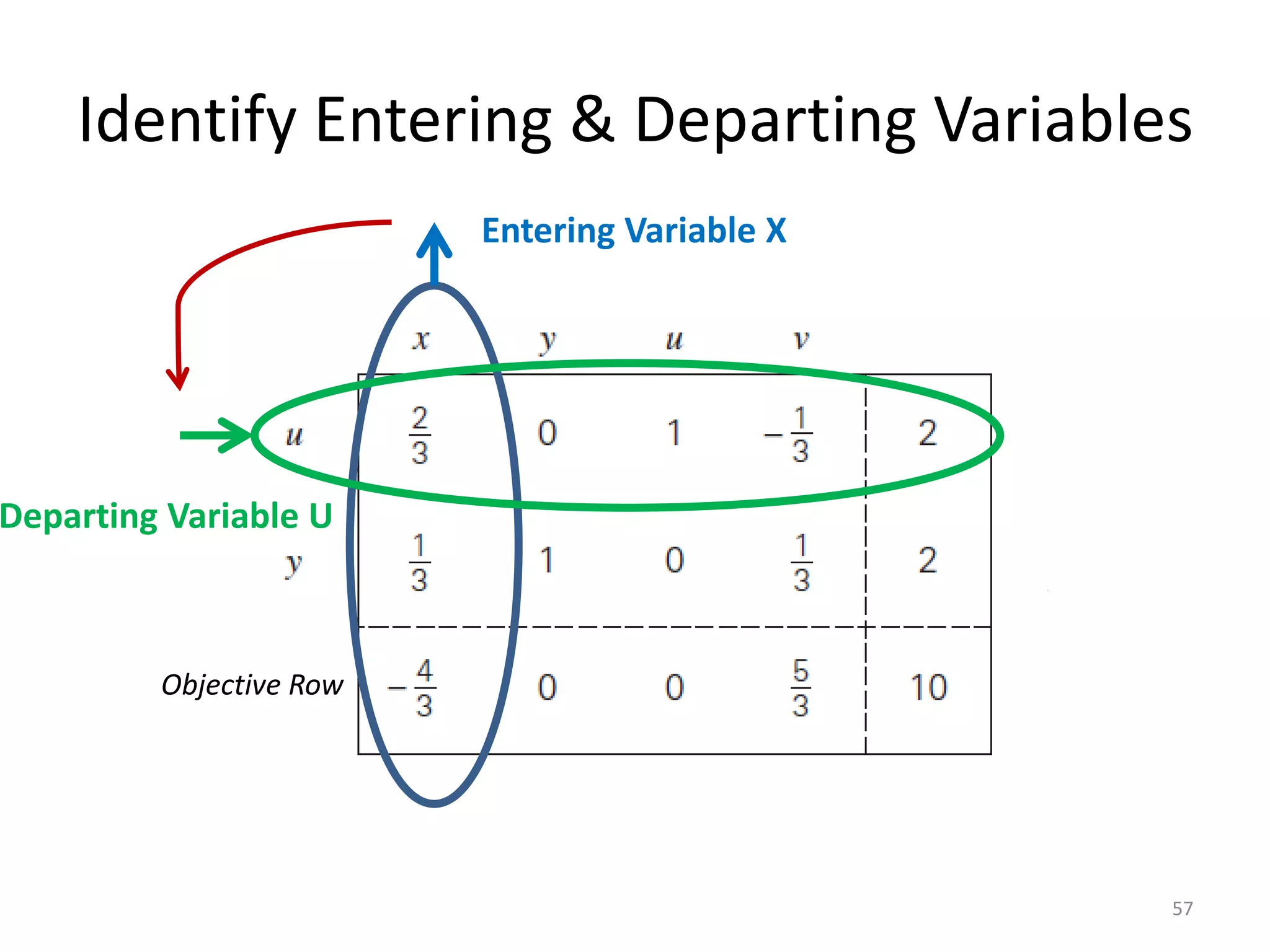 Identify Entering & Departing Variables

Entering Variable X

Departing Variable U

| | $x$ | $y$ | $u$ | $v$ | |
|---|---|---|---|---|---|
| $u$ | $\frac{2}{3}$ | 0 | 1 | $-\frac{1}{3}$ | 2 |
| $y$ | $\frac{1}{3}$ | 1 | 0 | $\frac{1}{3}$ | 2 |
| Objective Row | $-\frac{4}{3}$ | 0 | 0 | $\frac{5}{3}$ | 10 |

57